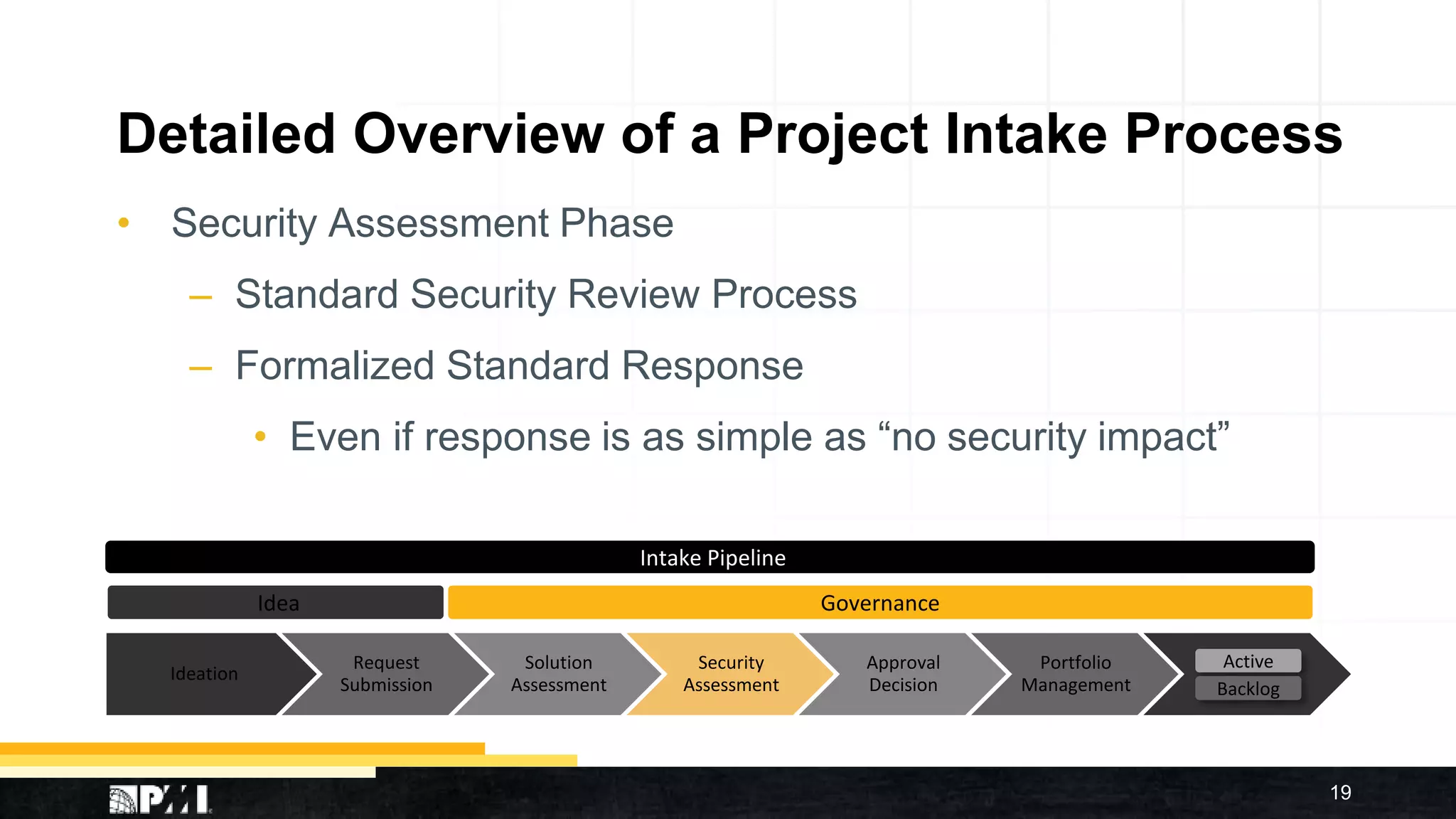 Detailed Overview of a Project Intake Process

• Security Assessment Phase

– Standard Security Review Process

– Formalized Standard Response

• Even if response is as simple as “no security impact”

Intake Pipeline

Idea

Governance

Ideation

Request Submission

Solution Assessment

Security Assessment

Approval Decision

Portfolio Management

Active

Backlog

PMI

19